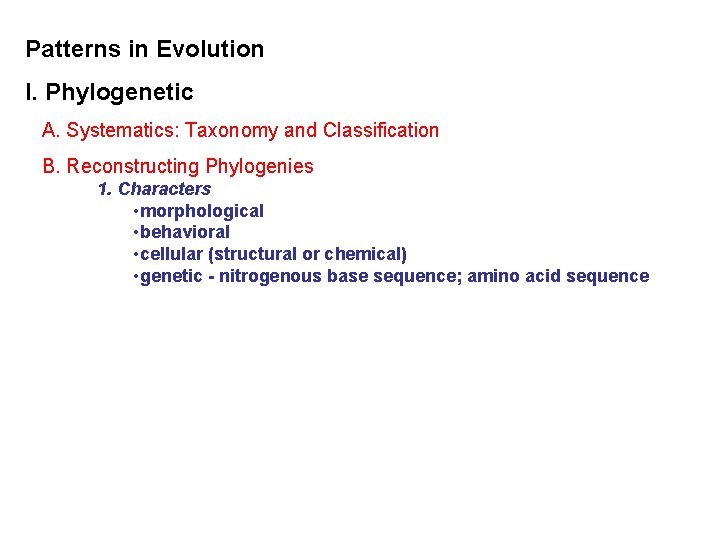 Patterns in Evolution

I. Phylogenetic

A. Systematics: Taxonomy and Classification

B. Reconstructing Phylogenies

1. Characters

•morphological
•behavioral
•cellular (structural or chemical)
•genetic - nitrogenous base sequence; amino acid sequence